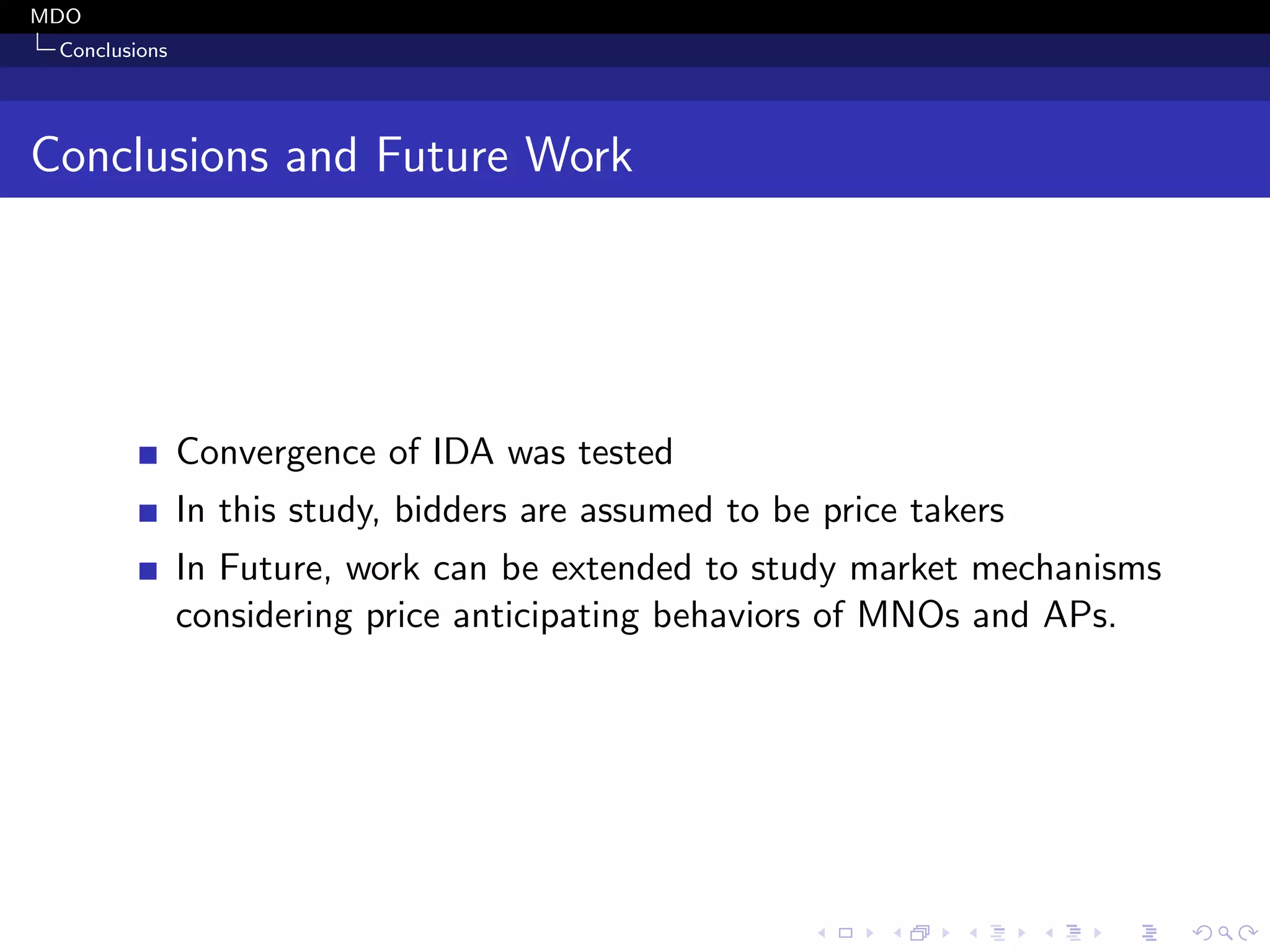 MDO
Conclusions

Conclusions and Future Work

Convergence of IDA was tested

In this study, bidders are assumed to be price takers

In Future, work can be extended to study market mechanisms considering price anticipating behaviors of MNOs and APs.